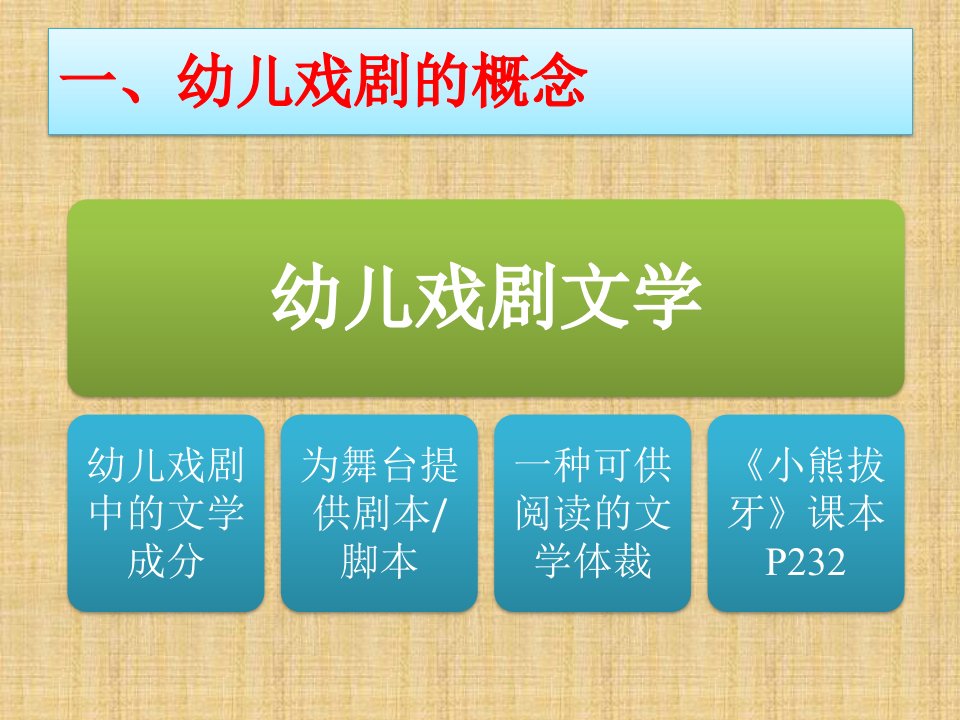 一、幼儿戏剧的概念

幼儿戏剧文学

幼儿戏剧中的文学成分

为舞台提供剧本/脚本

一种可供阅读的文学体裁

《小熊拔牙》课本P232